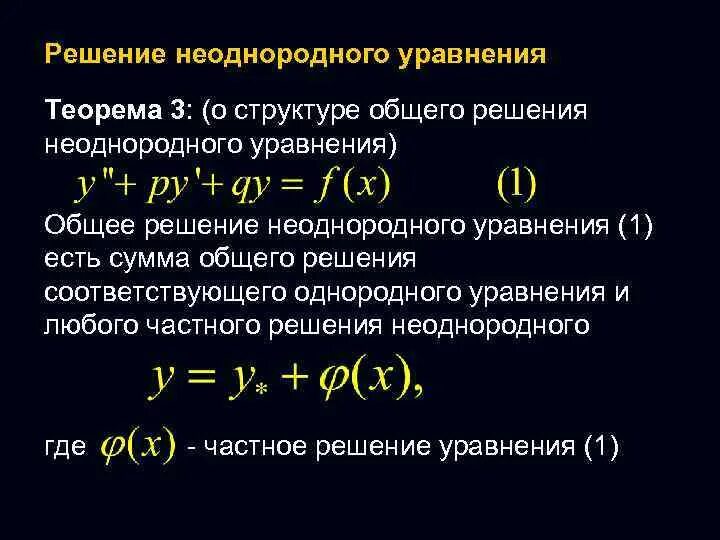 Решение неоднородного уравнения

Теорема 3: (о структуре общего решения неоднородного уравнения)

$y'' + py' + qy = f(x)$ (1)

Общее решение неоднородного уравнения (1) есть сумма общего решения соответствующего однородного уравнения и любого частного решения неоднородного

$y = y_* + \varphi(x),$

где $\varphi(x)$ - частное решение уравнения (1)